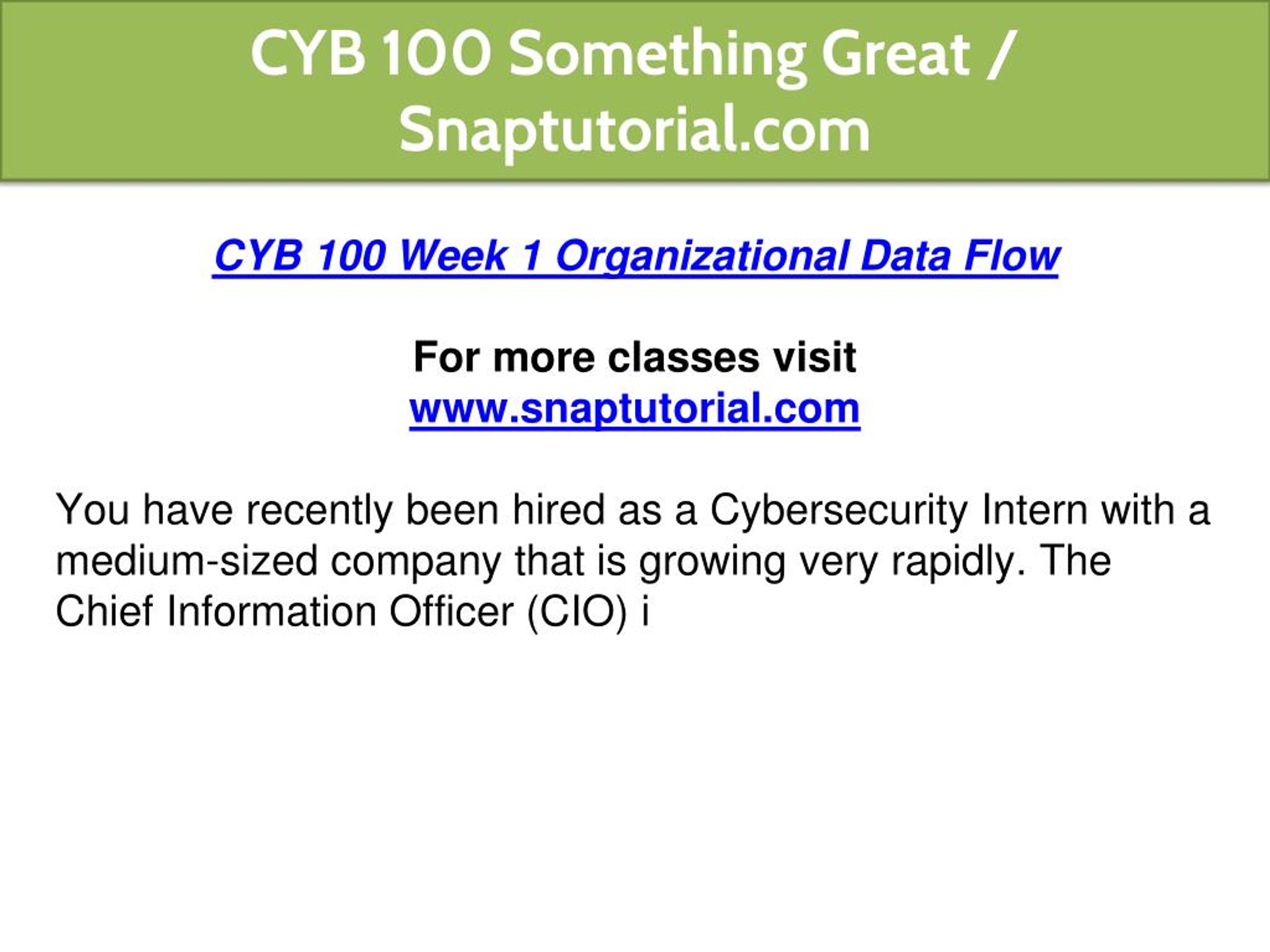 CYB 100 Something Great / Snaptutorial.com

CYB 100 Week 1 Organizational Data Flow

For more classes visit
www.snaptutorial.com

You have recently been hired as a Cybersecurity Intern with a medium-sized company that is growing very rapidly. The Chief Information Officer (CIO) i